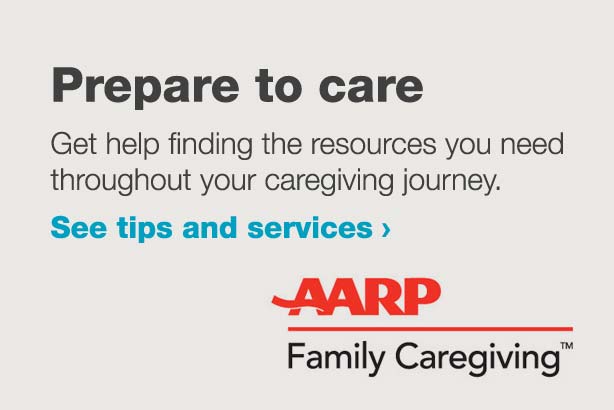 Prepare to care

Get help finding the resources you need throughout your caregiving journey.

See tips and services ›

AARP

Family Caregiving™